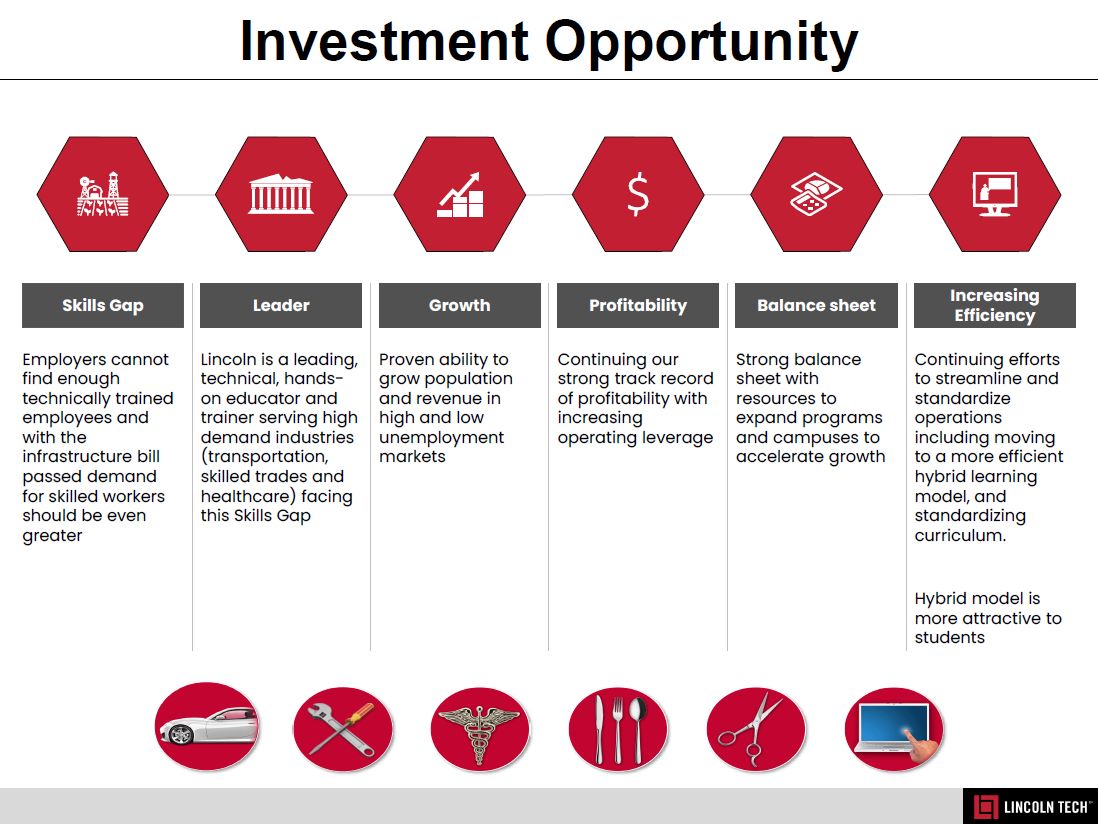 Investment Opportunity

Skills Gap

Employers cannot find enough technically trained employees and with the infrastructure bill passed demand for skilled workers should be even greater

Leader

Lincoln is a leading, technical, hands-on educator and trainer serving high demand industries (transportation, skilled trades and healthcare) facing this Skills Gap

Growth

Proven ability to grow population and revenue in high and low unemployment markets

Profitability

Continuing our strong track record of profitability with increasing operating leverage

Balance sheet

Strong balance sheet with resources to expand programs and campuses to accelerate growth

Increasing Efficiency

Continuing efforts to streamline and standardize operations including moving to a more efficient hybrid learning model, and standardizing curriculum.

Hybrid model is more attractive to students

LINCOLN TECH